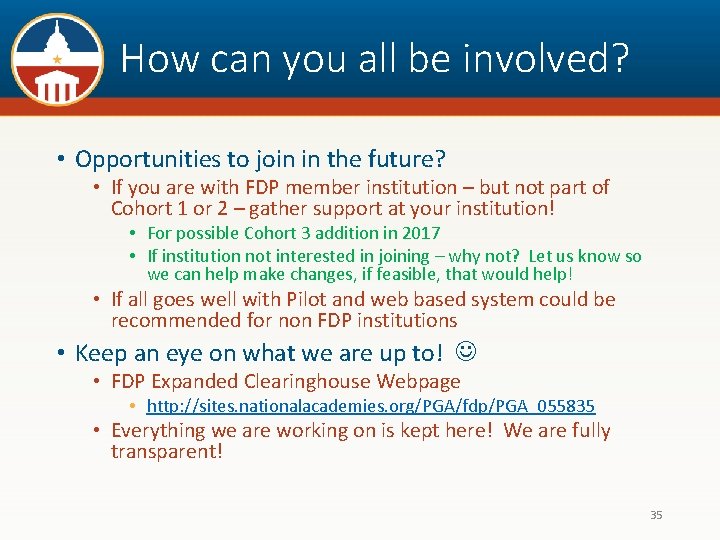 How can you all be involved?

• Opportunities to join in the future?
  • If you are with FDP member institution – but not part of Cohort 1 or 2 – gather support at your institution!
    • For possible Cohort 3 addition in 2017
    • If institution not interested in joining – why not? Let us know so we can help make changes, if feasible, that would help!
  • If all goes well with Pilot and web based system could be recommended for non FDP institutions
• Keep an eye on what we are up to! ☺
  • FDP Expanded Clearinghouse Webpage
    • http://sites.nationalacademies.org/PGA/fdp/PGA_055835
  • Everything we are working on is kept here! We are fully transparent!

35